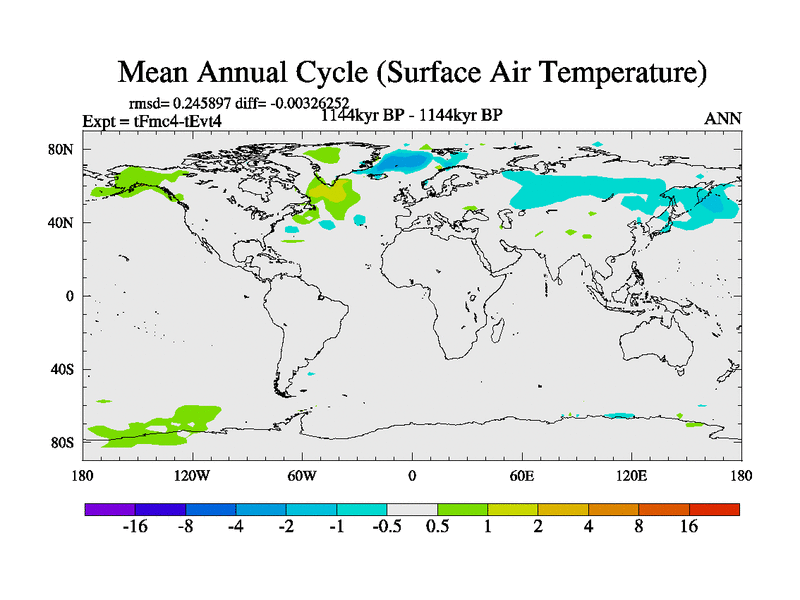 Mean Annual Cycle (Surface Air Temperature)

rmsd= 0.245897 diff= -0.00326252

Expt = tFmc4-tEvt4

1144kyr BP - 1144kyr BP

ANN

80N

40N

0

40S

80S

180

120W

60W

0

60E

120E

180

-16 -8 -4 -2 -1 -0.5 0.5 1 2 4 8 16